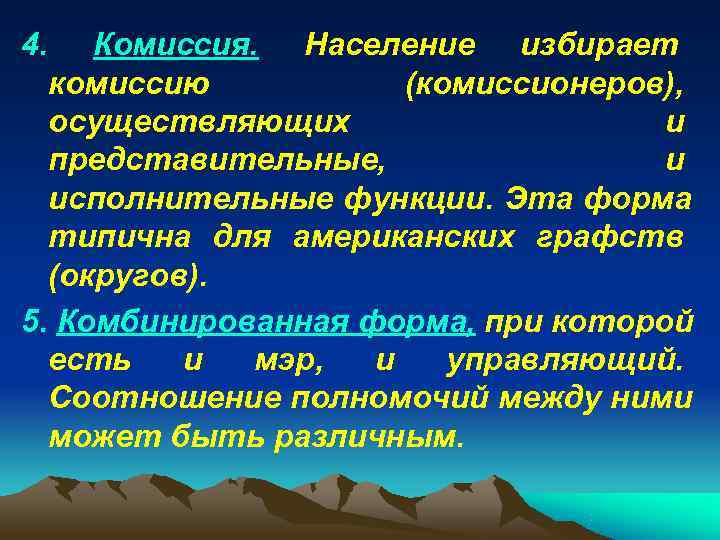 4. Комиссия. Население избирает комиссию (комиссионеров), осуществляющих и представительные, и исполнительные функции. Эта форма типична для американских графств (округов).

5. Комбинированная форма, при которой есть и мэр, и управляющий. Соотношение полномочий между ними может быть различным.